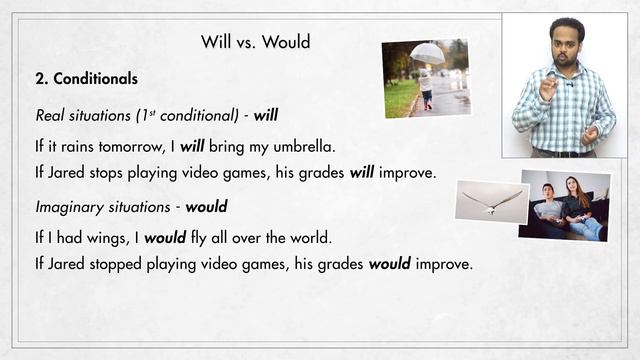 Will vs. Would

2. Conditionals

Real situations (1$^{st}$ conditional) - will

If it rains tomorrow, I will bring my umbrella.

If Jared stops playing video games, his grades will improve.

Imaginary situations - would

If I had wings, I would fly all over the world.

If Jared stopped playing video games, his grades would improve.